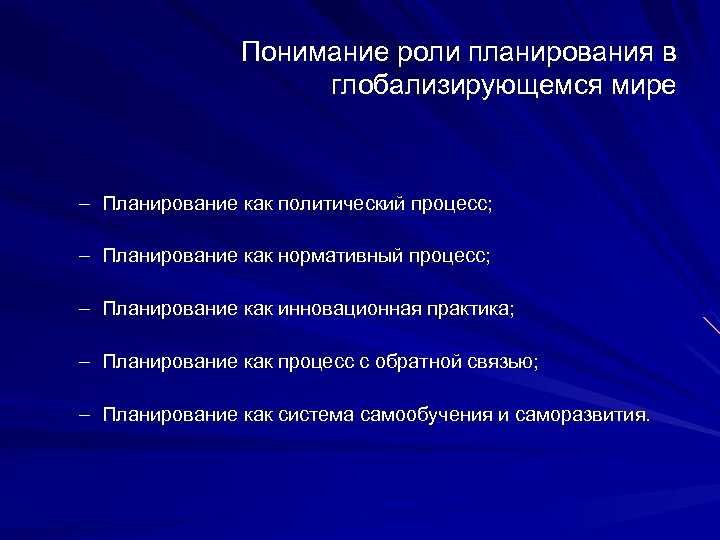 Понимание роли планирования в глобализирующемся мире

– Планирование как политический процесс;

– Планирование как нормативный процесс;

– Планирование как инновационная практика;

– Планирование как процесс с обратной связью;

– Планирование как система самообучения и саморазвития.